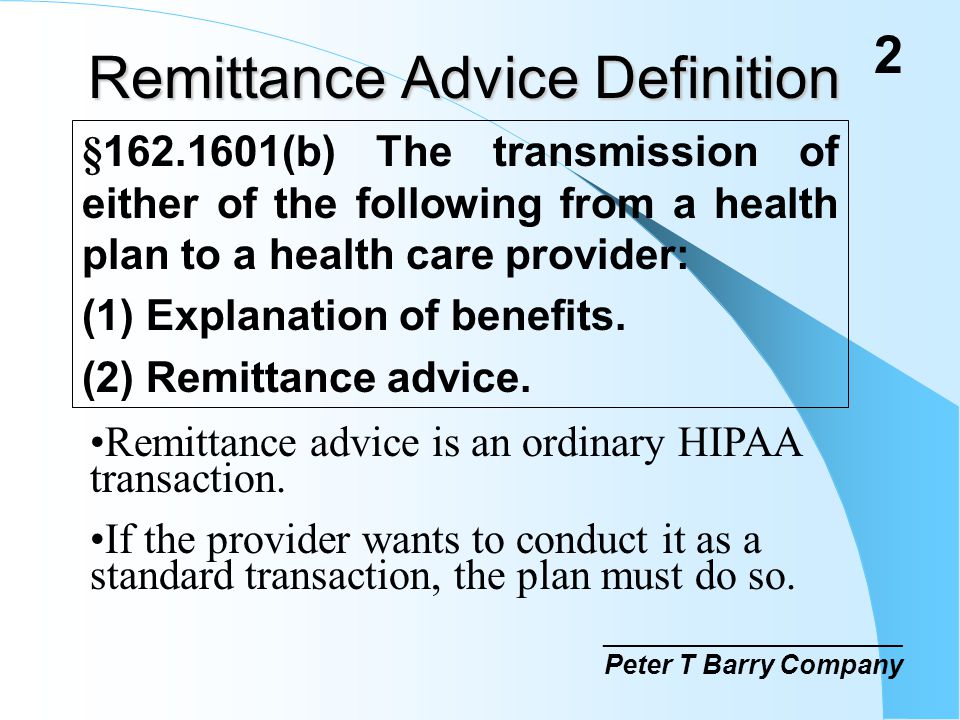 Remittance Advice Definition

2

§162.1601(b) The transmission of either of the following from a health plan to a health care provider:

(1) Explanation of benefits.

(2) Remittance advice.

•Remittance advice is an ordinary HIPAA transaction.

•If the provider wants to conduct it as a standard transaction, the plan must do so.

Peter T Barry Company